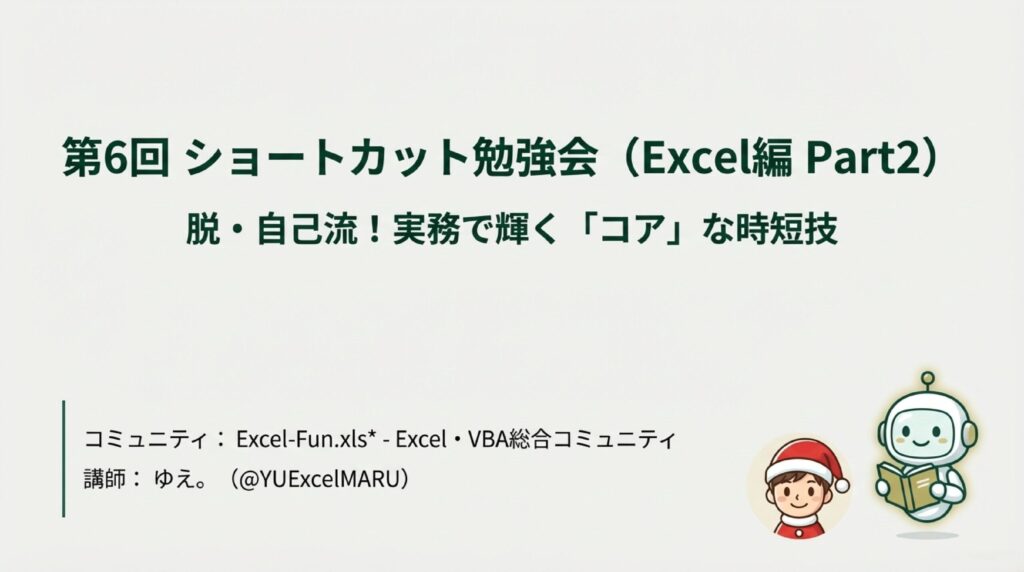 第6回 ショートカット勉強会（Excel編 Part2）

脱・自己流！実務で輝く「コア」な時短技

コミュニティ： Excel-Fun.xls* - Excel・VBA総合コミュニティ
講師： ゆえ。（@YUExcelMARU）